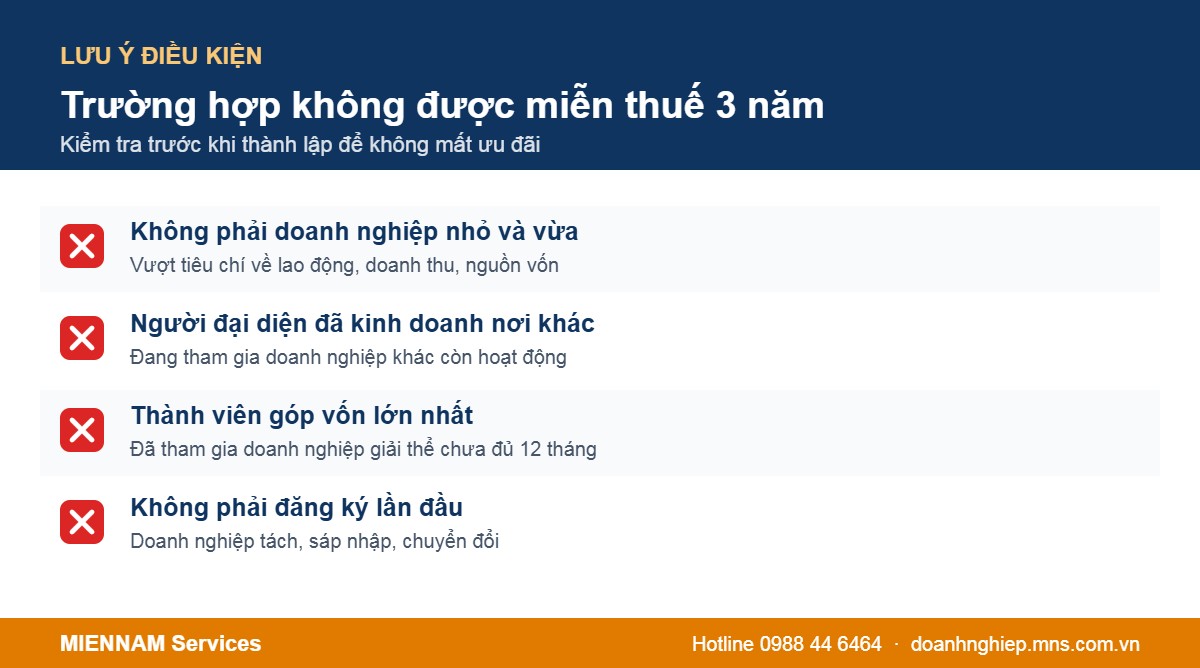 LƯU Ý ĐIỀU KIỆN

Trường hợp không được miễn thuế 3 năm

Kiểm tra trước khi thành lập để không mất ưu đãi

Không phải doanh nghiệp nhỏ và vừa

Vượt tiêu chí về lao động, doanh thu, nguồn vốn

Người đại diện đã kinh doanh nơi khác

Đang tham gia doanh nghiệp khác còn hoạt động

Thành viên góp vốn lớn nhất

Đã tham gia doanh nghiệp giải thể chưa đủ 12 tháng

Không phải đăng ký lần đầu

Doanh nghiệp tách, sáp nhập, chuyển đổi

MIENNAM Services

Hotline 0988 44 6464 · doanhnghiep.mns.com.vn